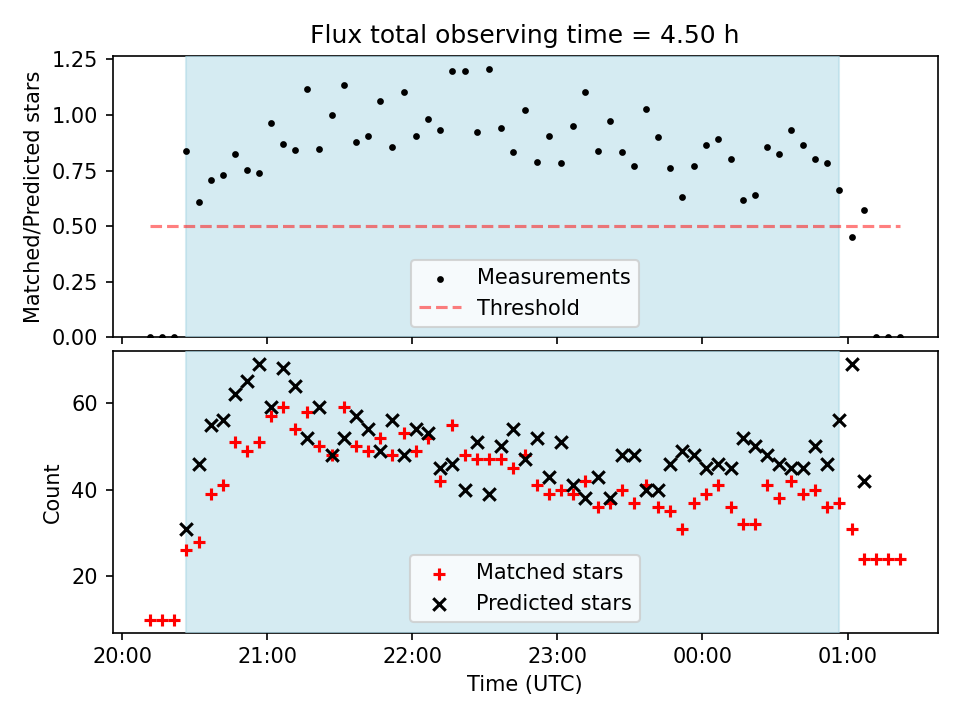 Flux total observing time = 4.50 h

Matched/Predicted stars

1.25
1.00
0.75
0.50
0.25
0.00

Measurements
Threshold

Count

60
40
20

Matched stars
Predicted stars

20:00
21:00
22:00
23:00
00:00
01:00

Time (UTC)